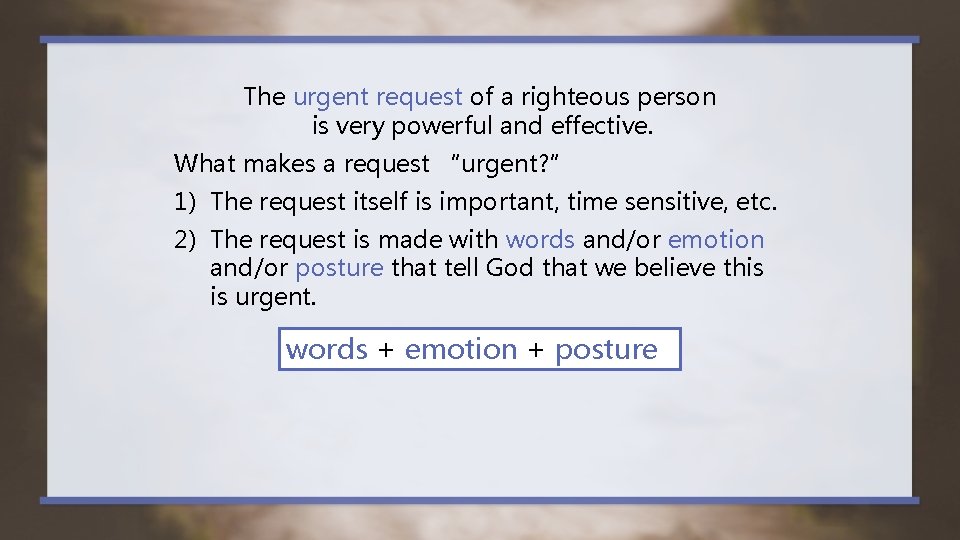 The urgent request of a righteous person is very powerful and effective.

What makes a request "urgent?"

1) The request itself is important, time sensitive, etc.

2) The request is made with words and/or emotion and/or posture that tell God that we believe this is urgent.

words + emotion + posture